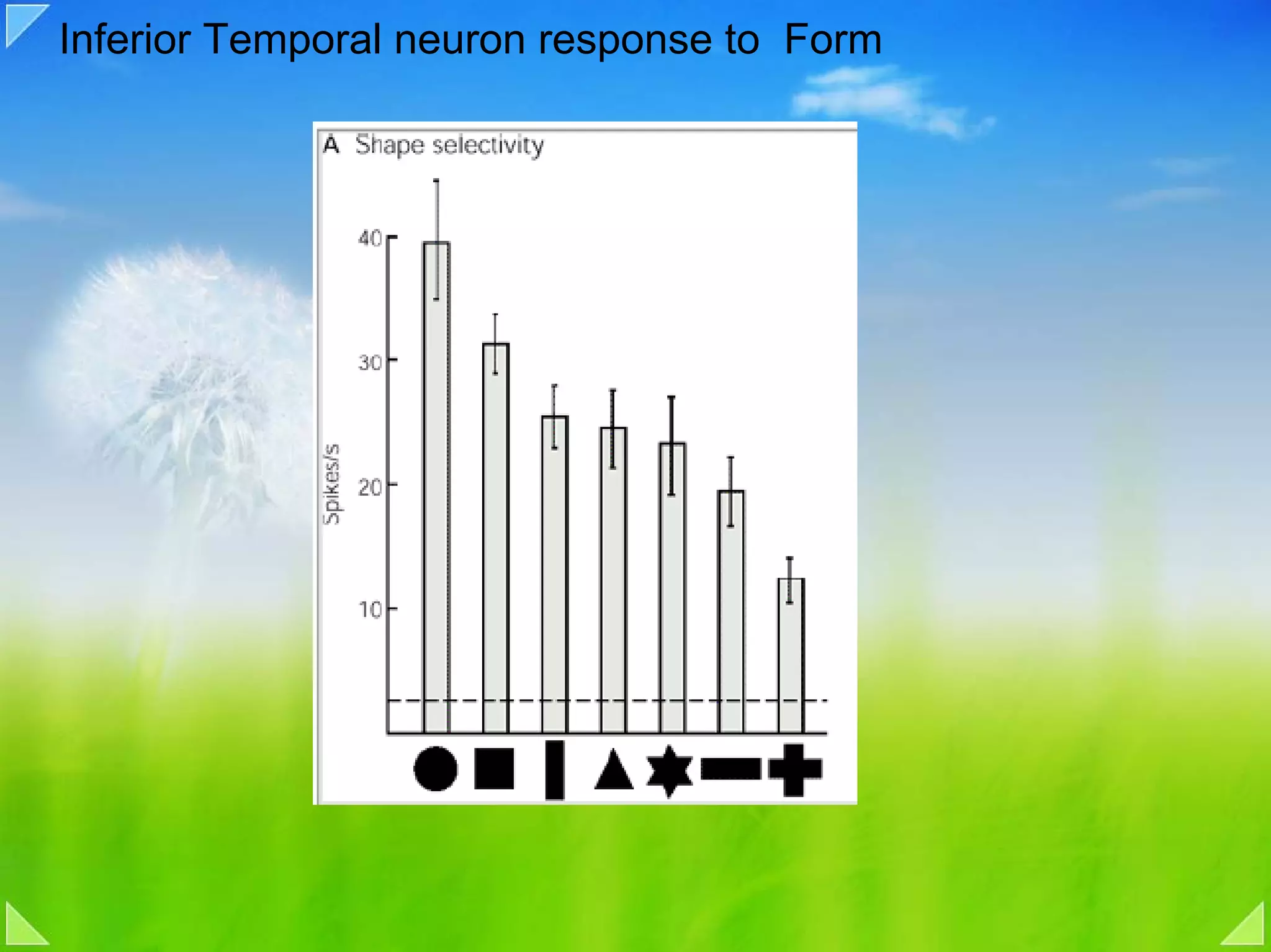 Inferior Temporal neuron response to Form

A Shape selectivity

Spikes/s

40
30
20
10